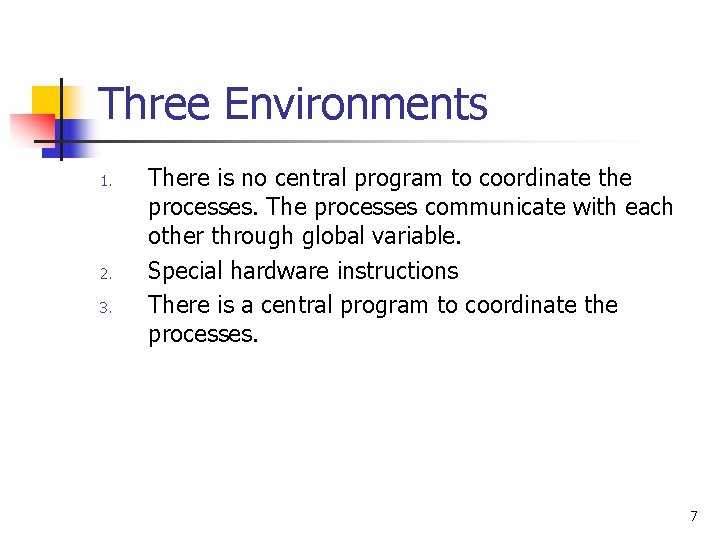 Three Environments

1. There is no central program to coordinate the processes. The processes communicate with each other through global variable.
2. Special hardware instructions
3. There is a central program to coordinate the processes.

7